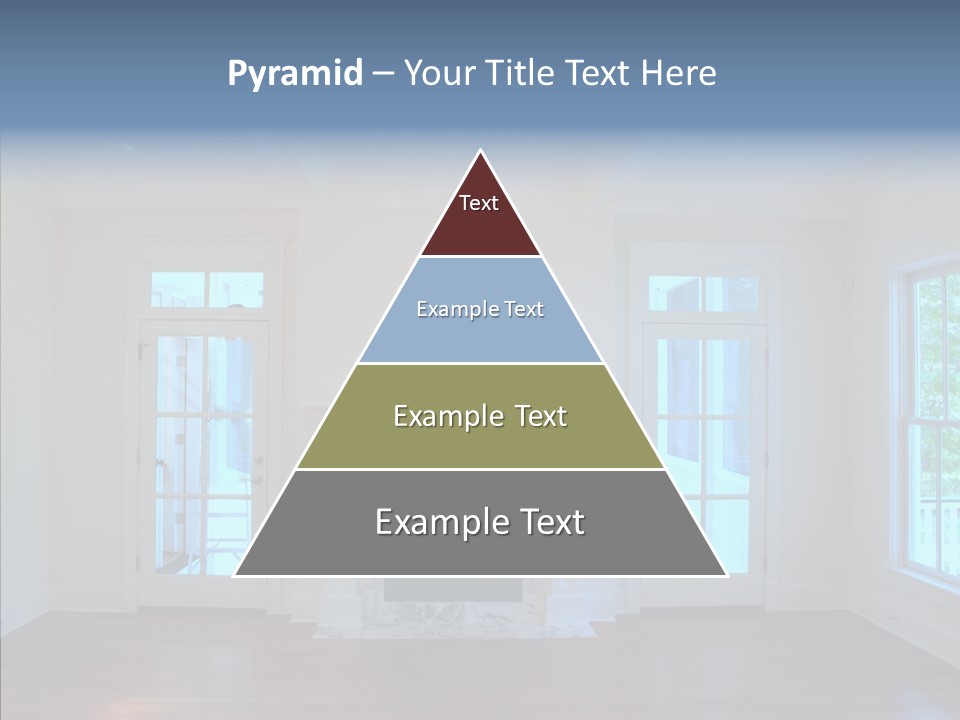 Pyramid – Your Title Text Here

Text

Example Text

Example Text

Example Text